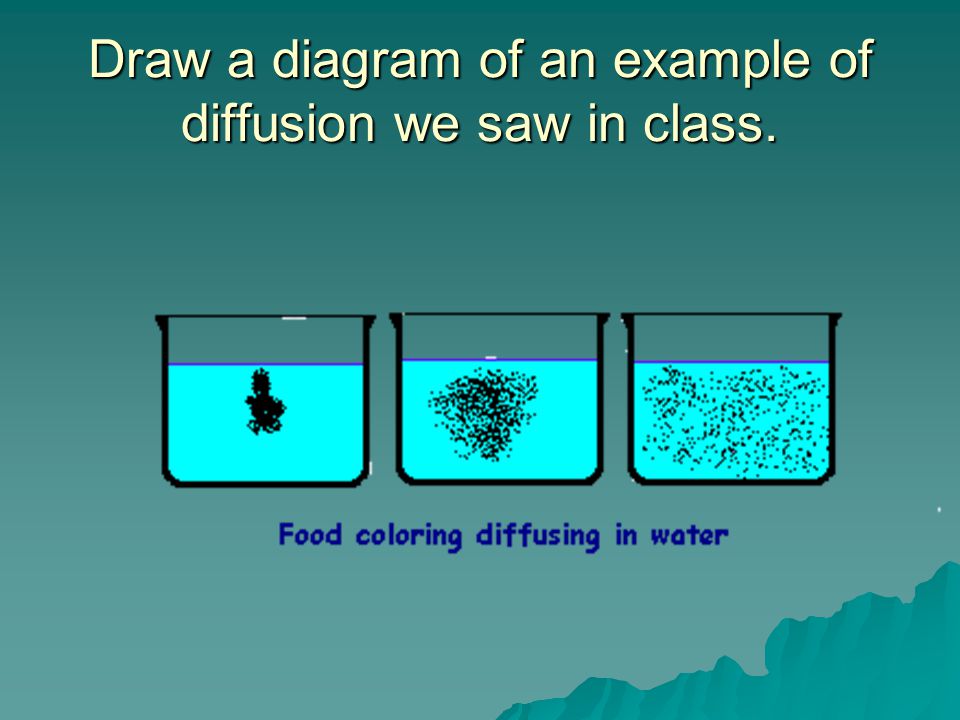 Draw a diagram of an example of diffusion we saw in class.

Food coloring diffusing in water